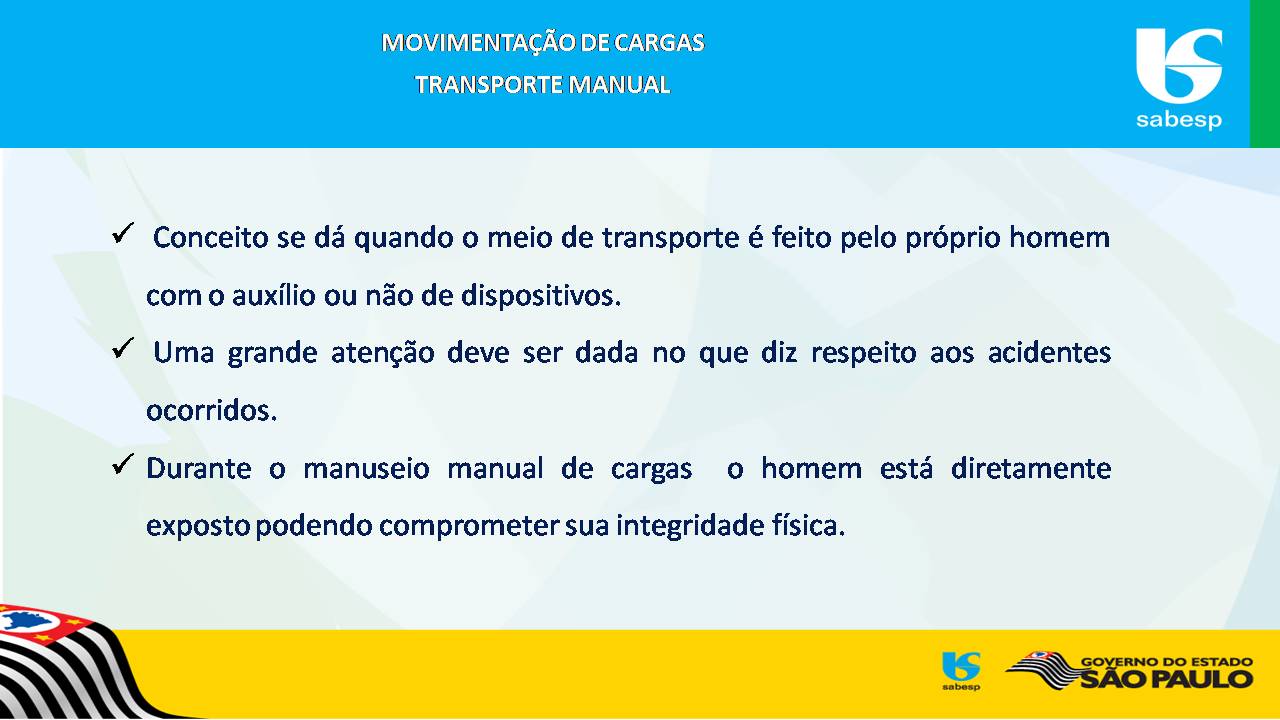 MOVIMENTAÇÃO DE CARGAS
TRANSPORTE MANUAL

sabesp

✓ Conceito se dá quando o meio de transporte é feito pelo próprio homem com o auxílio ou não de dispositivos.

✓ Uma grande atenção deve ser dada no que diz respeito aos acidentes ocorridos.

✓ Durante o manuseio manual de cargas o homem está diretamente exposto podendo comprometer sua integridade física.

sabesp

GOVERNO DO ESTADO
SÃO PAULO